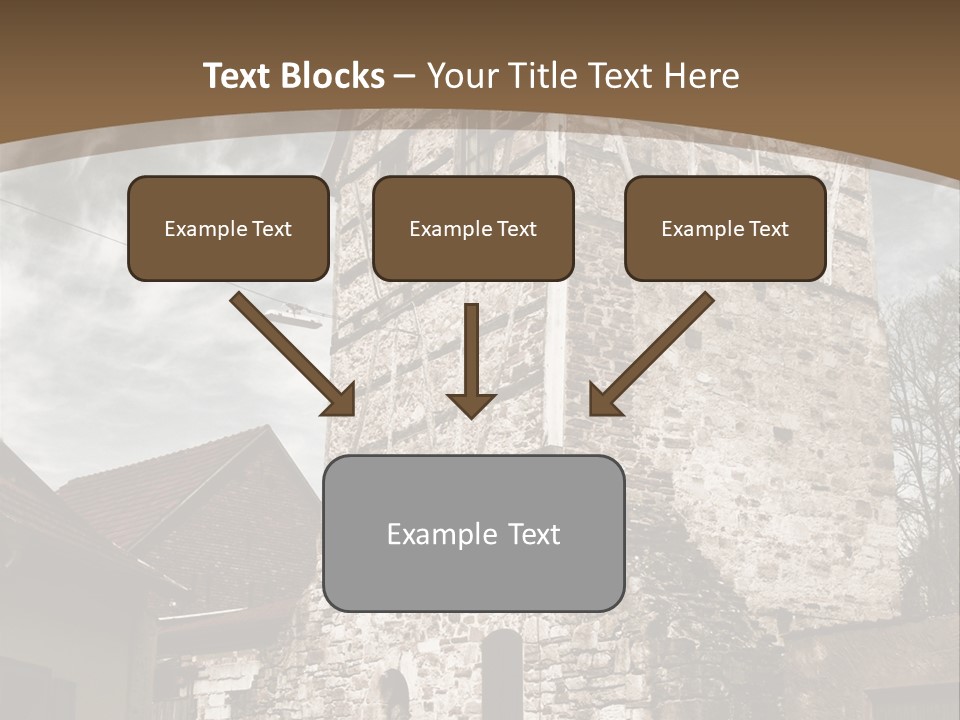 Text Blocks – Your Title Text Here

Example Text

Example Text

Example Text

Example Text